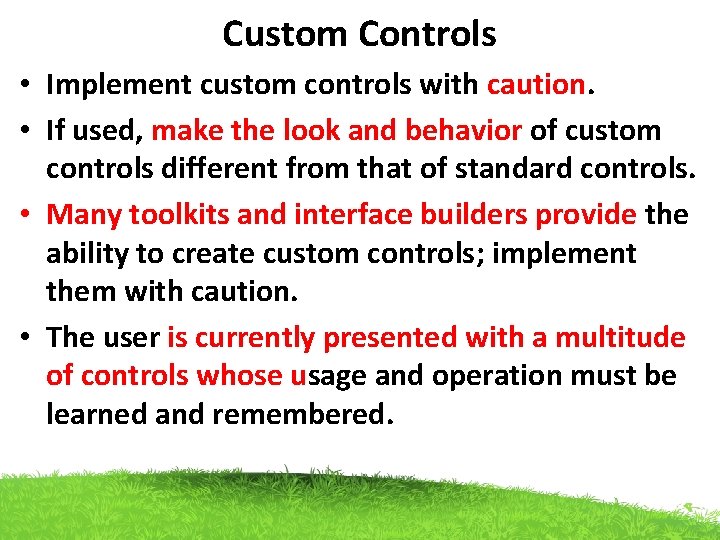 Custom Controls

• Implement custom controls with caution.

• If used, make the look and behavior of custom controls different from that of standard controls.

• Many toolkits and interface builders provide the ability to create custom controls; implement them with caution.

• The user is currently presented with a multitude of controls whose usage and operation must be learned and remembered.